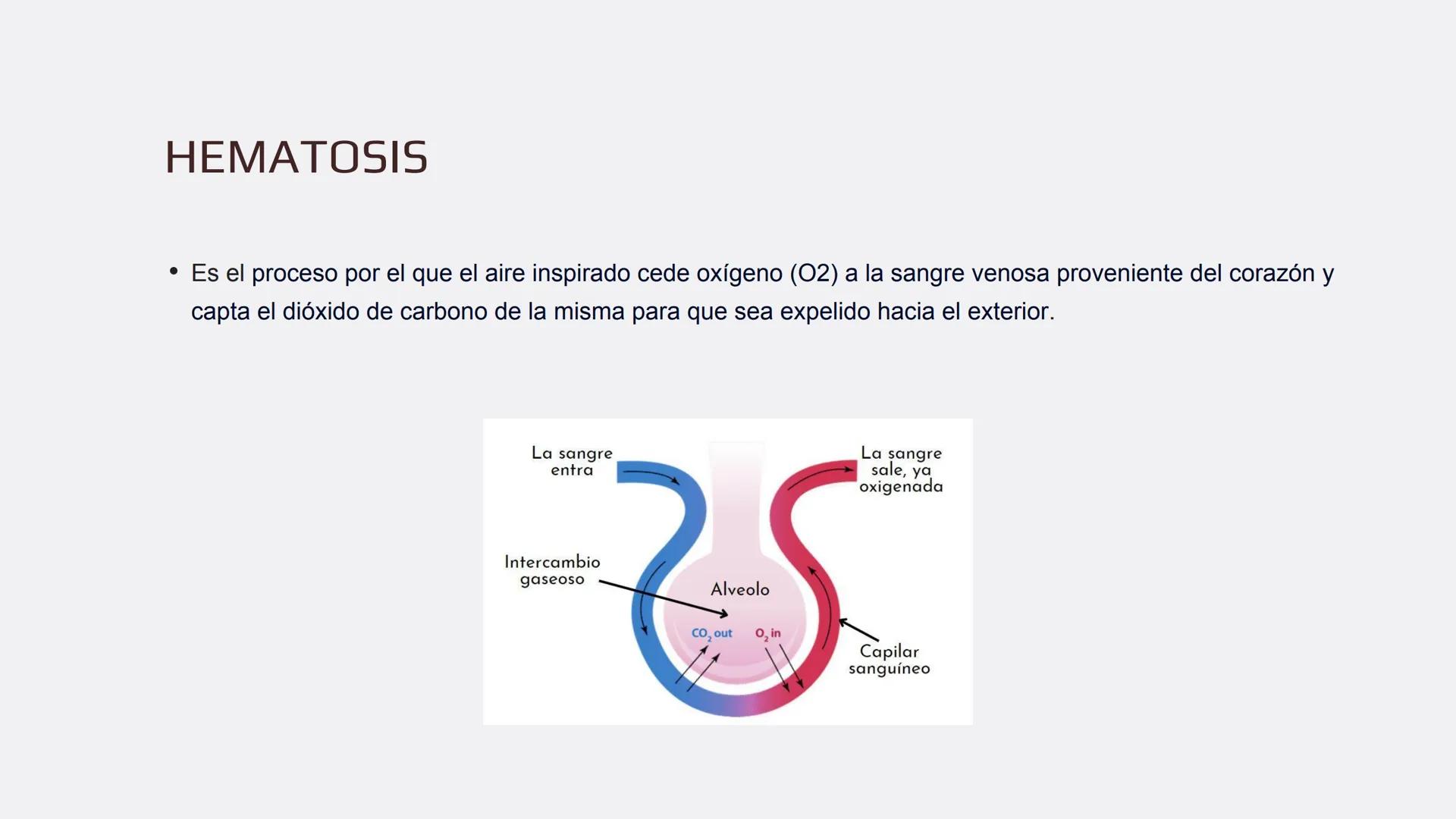 HEMATOSIS

• Es el proceso por el que el aire inspirado cede oxígeno (O2) a la sangre venosa proveniente del corazón y capta el dióxido de carbono de la misma para que sea expelido hacia el exterior.

La sangre entra

La sangre sale, ya oxigenada

Intercambio gaseoso

Alveolo

$CO_2$ out

$O_2$ in

Capilar sanguíneo